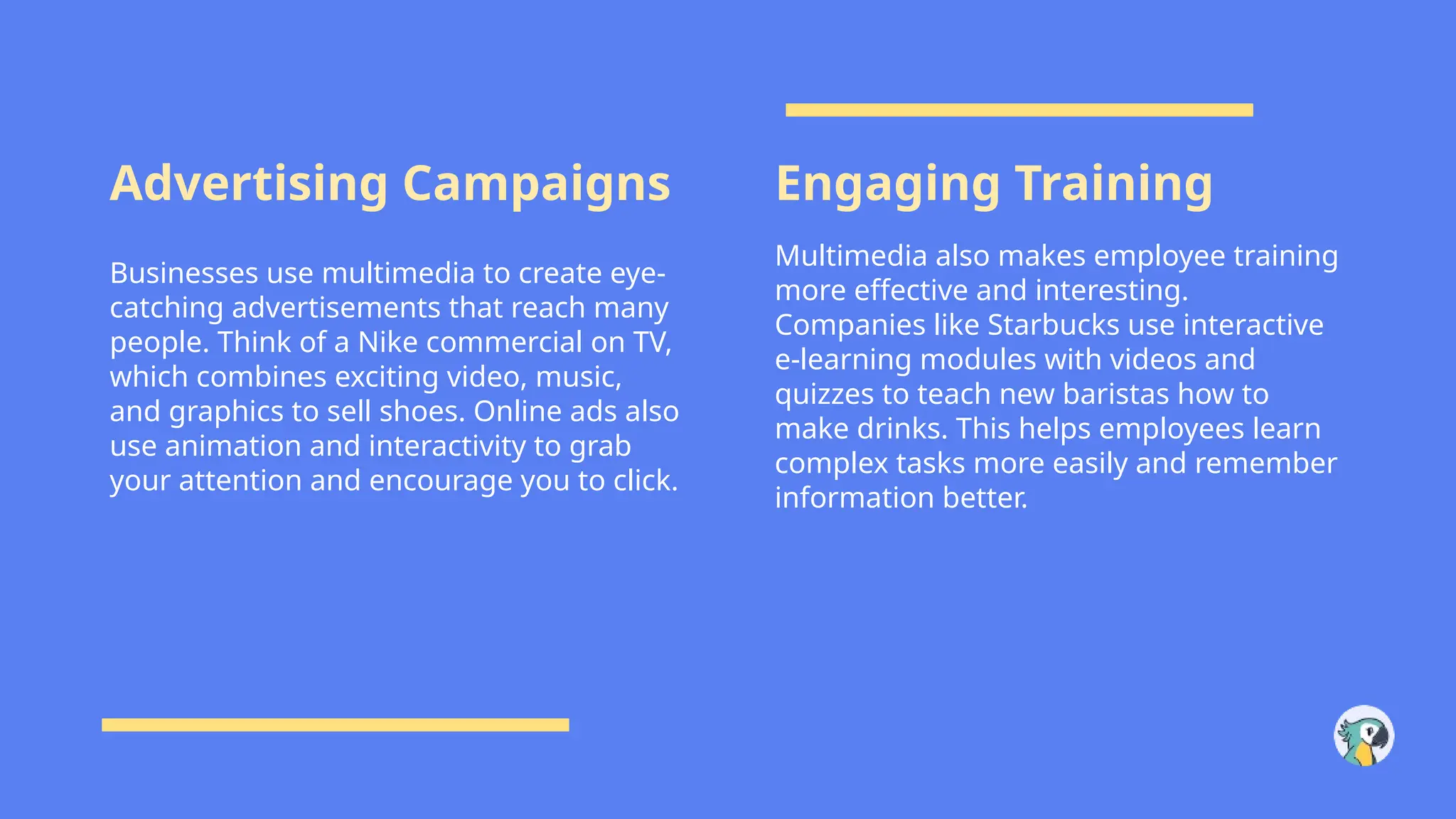 Advertising Campaigns

Businesses use multimedia to create eye-catching advertisements that reach many people. Think of a Nike commercial on TV, which combines exciting video, music, and graphics to sell shoes. Online ads also use animation and interactivity to grab your attention and encourage you to click.

Engaging Training

Multimedia also makes employee training more effective and interesting. Companies like Starbucks use interactive e-learning modules with videos and quizzes to teach new baristas how to make drinks. This helps employees learn complex tasks more easily and remember information better.